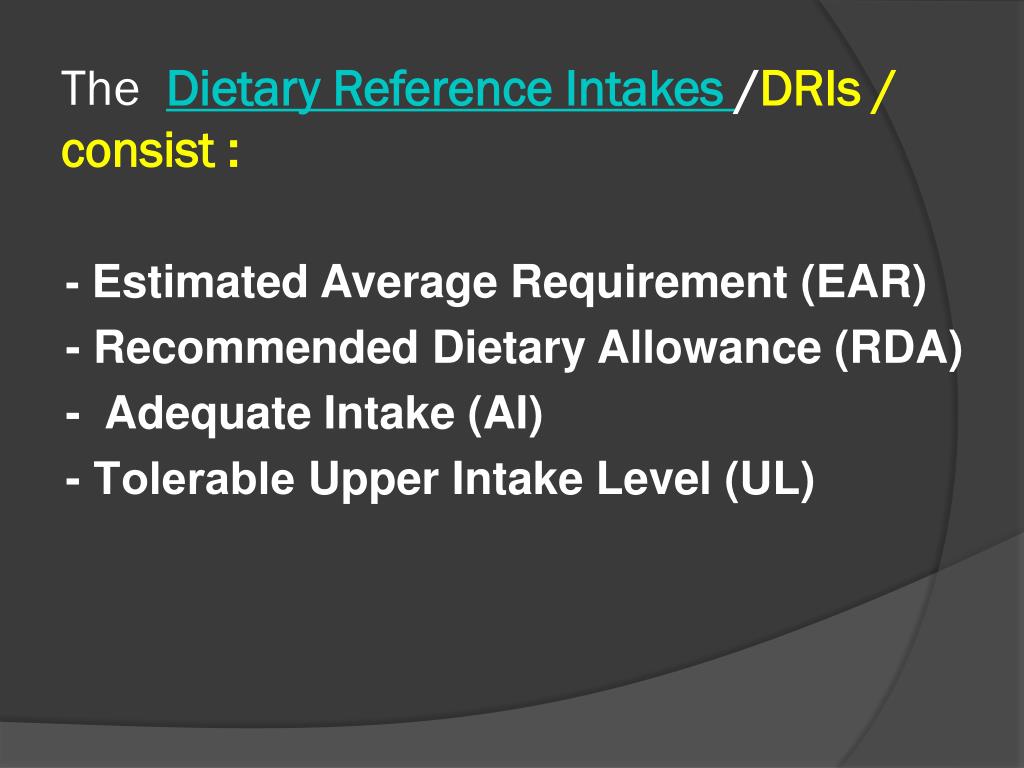 The Dietary Reference Intakes /DRIs / consist :

- Estimated Average Requirement (EAR)
- Recommended Dietary Allowance (RDA)
- Adequate Intake (AI)
- Tolerable Upper Intake Level (UL)